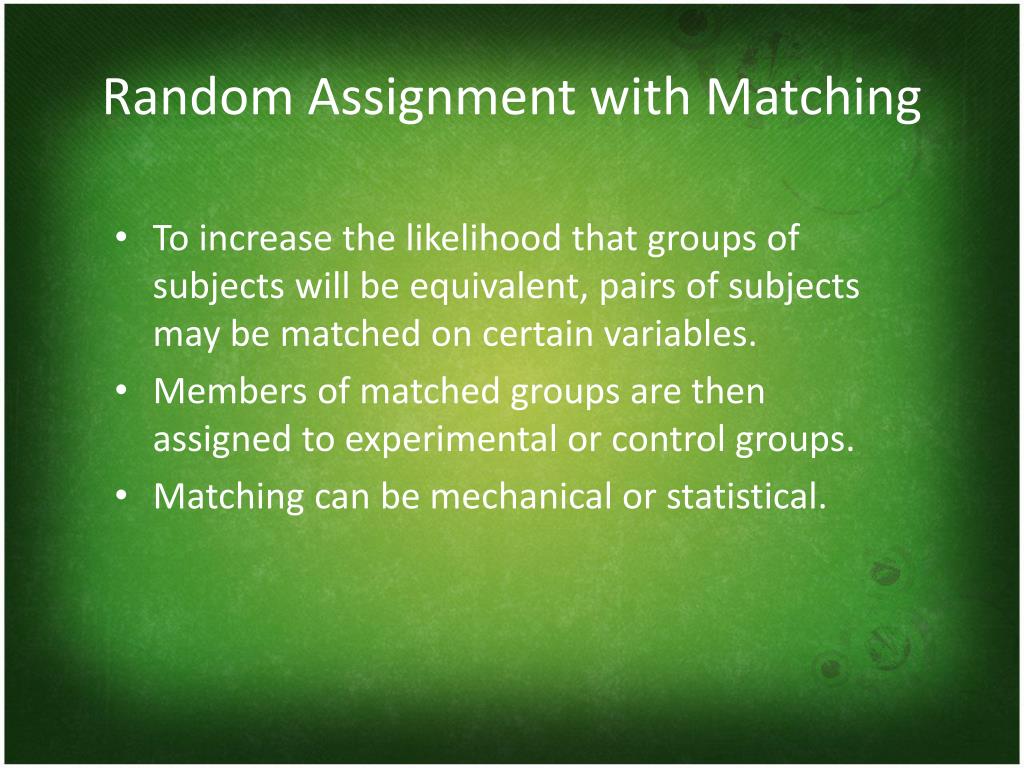 Random Assignment with Matching

• To increase the likelihood that groups of subjects will be equivalent, pairs of subjects may be matched on certain variables.
• Members of matched groups are then assigned to experimental or control groups.
• Matching can be mechanical or statistical.